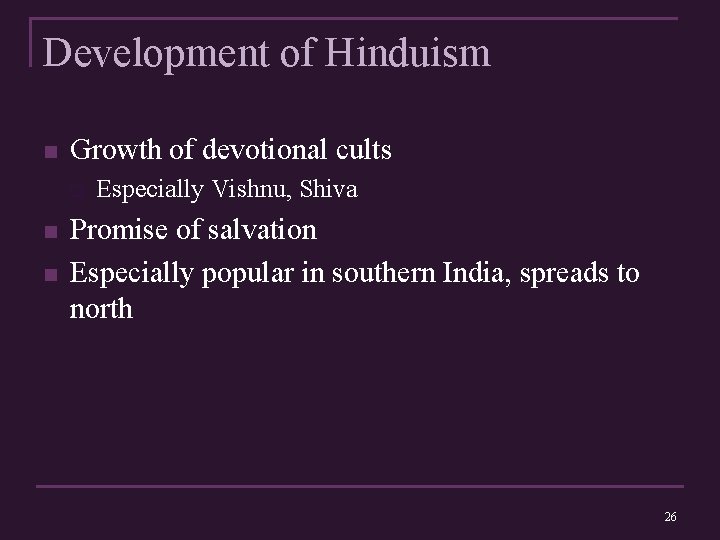 Development of Hinduism

- Growth of devotional cults
  - Especially Vishnu, Shiva
- Promise of salvation
- Especially popular in southern India, spreads to north

26